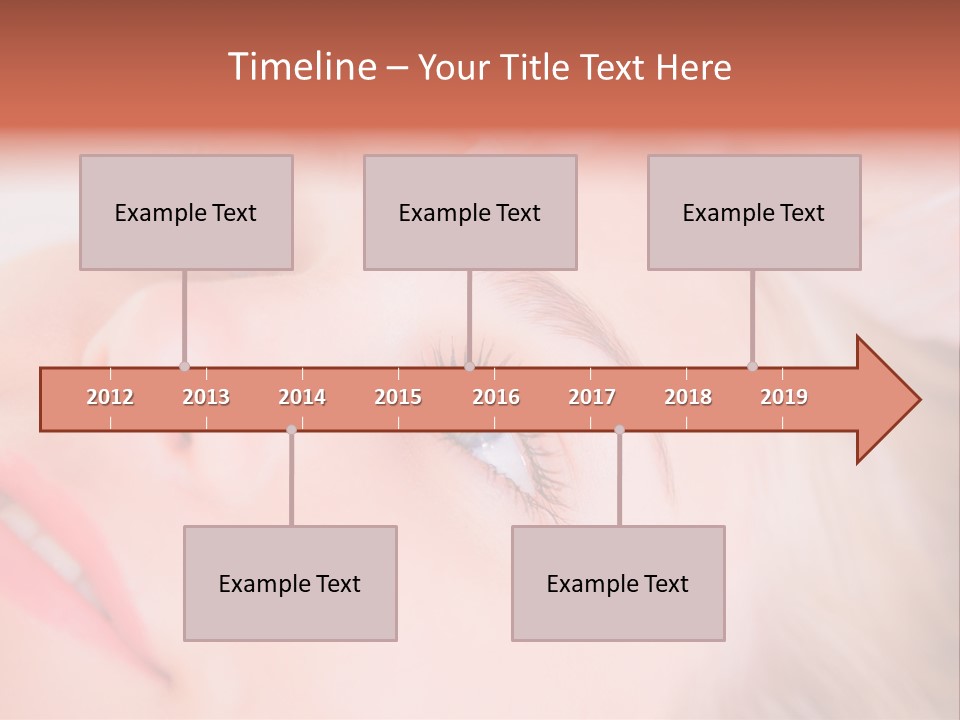 Timeline – Your Title Text Here

Example Text

Example Text

Example Text

2012 2013 2014 2015 2016 2017 2018 2019

Example Text

Example Text